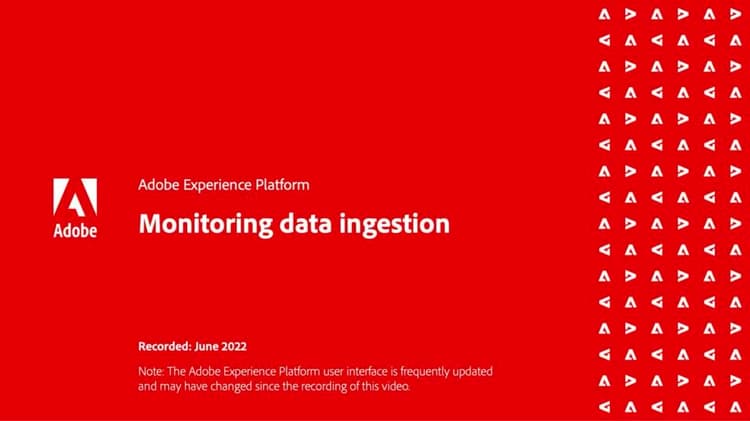 Adobe

Adobe Experience Platform

Monitoring data ingestion

Recorded: June 2022

Note: The Adobe Experience Platform user interface is frequently updated and may have changed since the recording of this video.